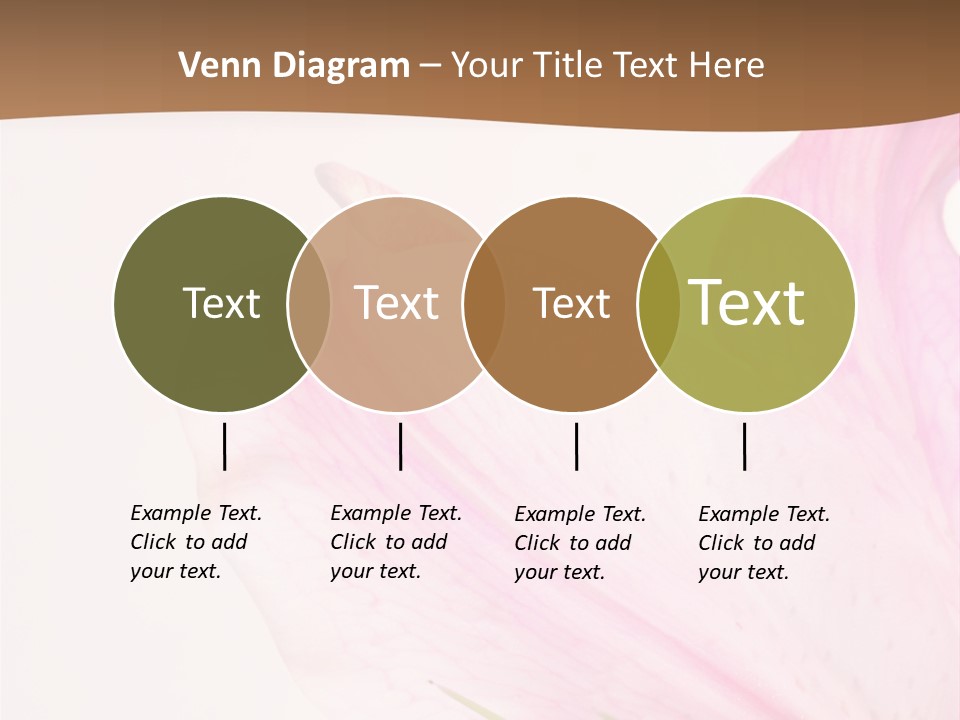 Venn Diagram – Your Title Text Here

Text

Text

Text

Text

Example Text. Click to add your text.

Example Text. Click to add your text.

Example Text. Click to add your text.

Example Text. Click to add your text.